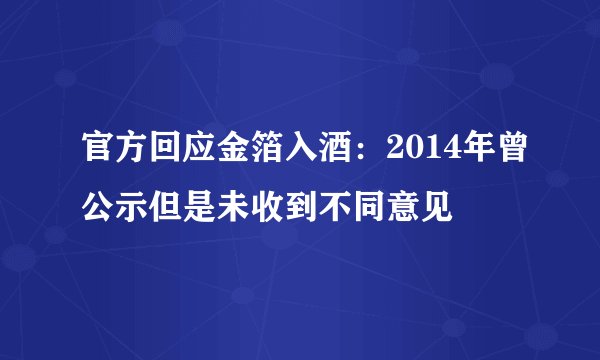 官方回应金箔入酒：2014年曾公示但是未收到不同意见